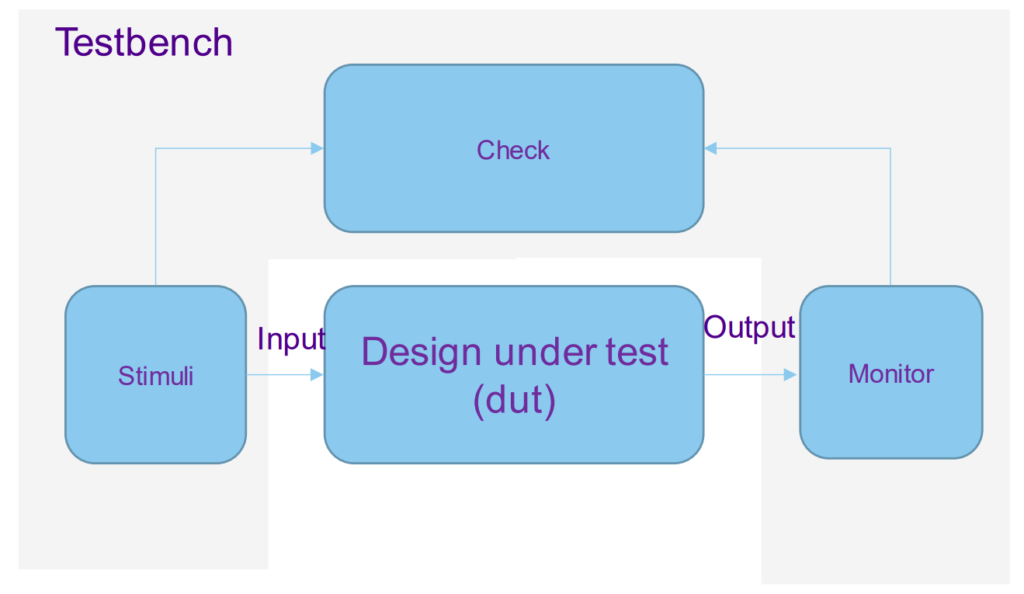 Testbench

Check

Stimuli

Input

Design under test (dut)

Output

Monitor